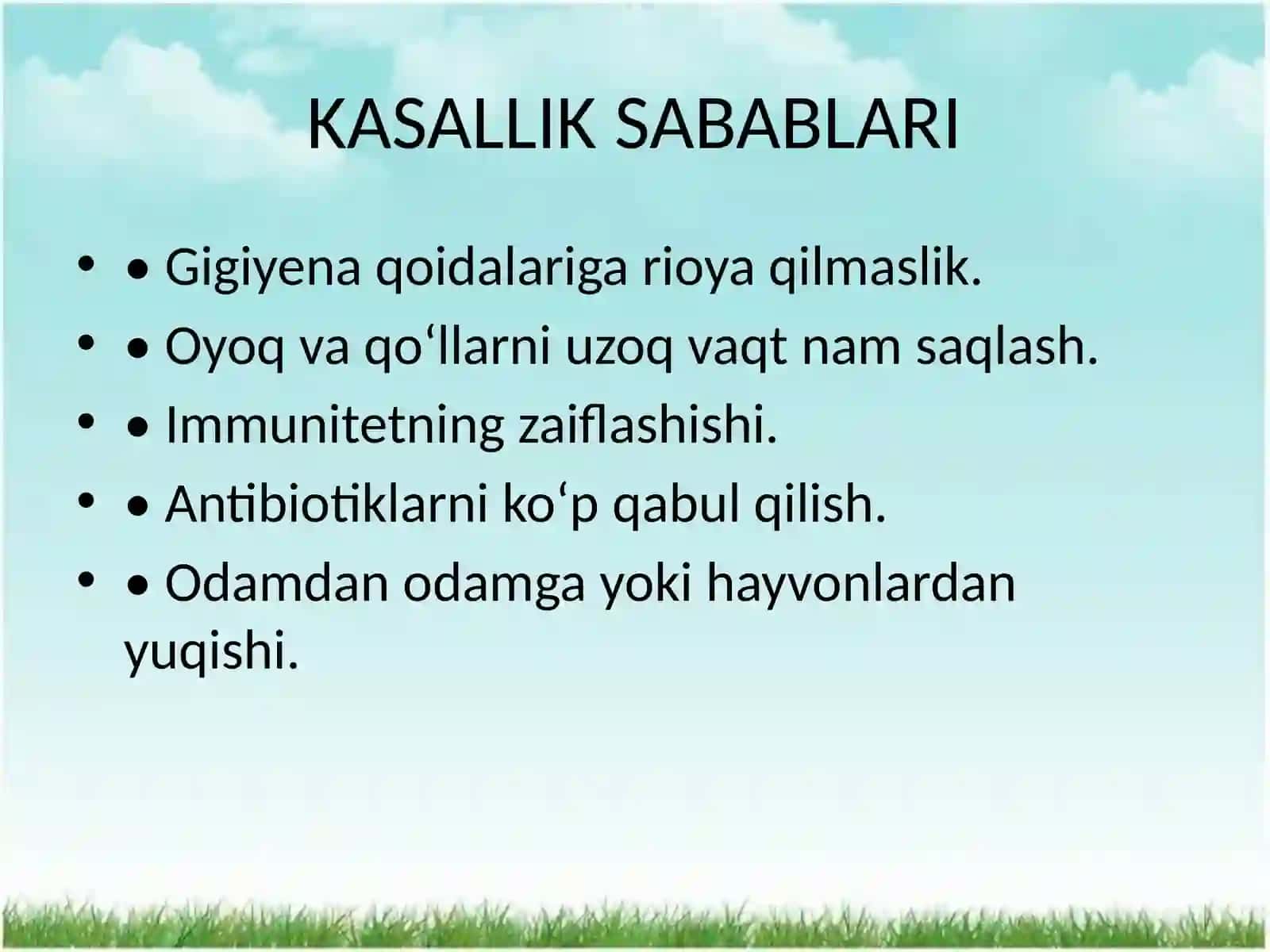 KASALLIK SABABLARI

• • Gigiyena qoidalariga rioya qilmaslik.
• • Oyoq va qo‘llarni uzoq vaqt nam saqlash.
• • Immunitetning zaiflashishi.
• • Antibiotiklarni ko‘p qabul qilish.
• • Odamdan odamga yoki hayvonlardan yuqishi.